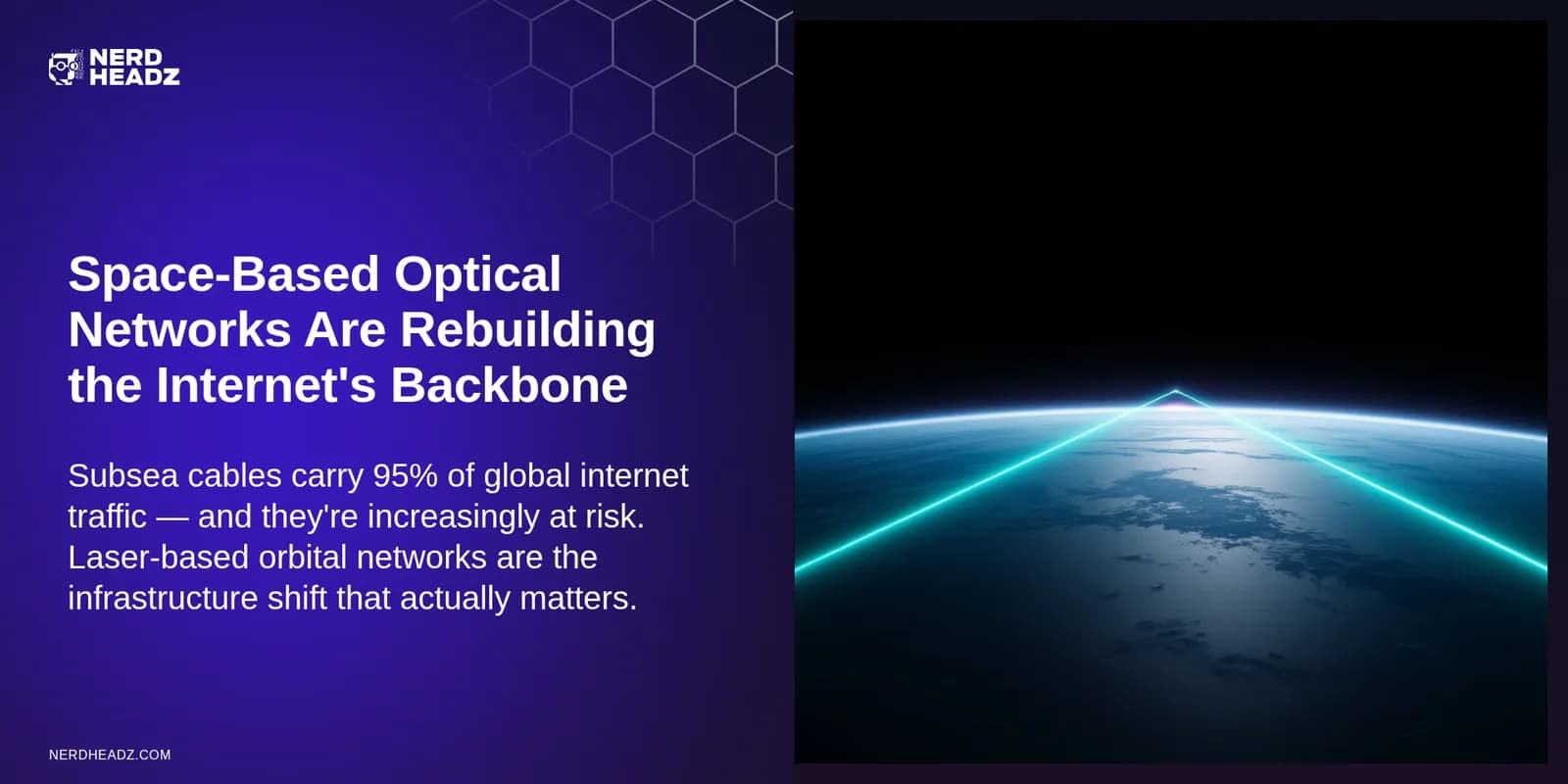 NERD HEADZ

Space-Based Optical Networks Are Rebuilding the Internet's Backbone

Subsea cables carry 95% of global internet traffic — and they're increasingly at risk. Laser-based orbital networks are the infrastructure shift that actually matters.

NERDHEADZ.COM